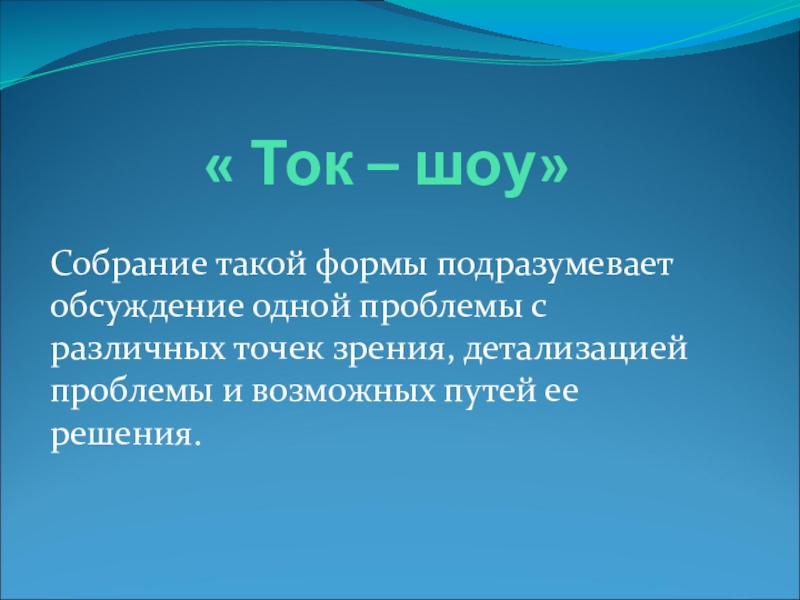 « Ток – шоу»

Собрание такой формы подразумевает обсуждение одной проблемы с различных точек зрения, детализацией проблемы и возможных путей ее решения.